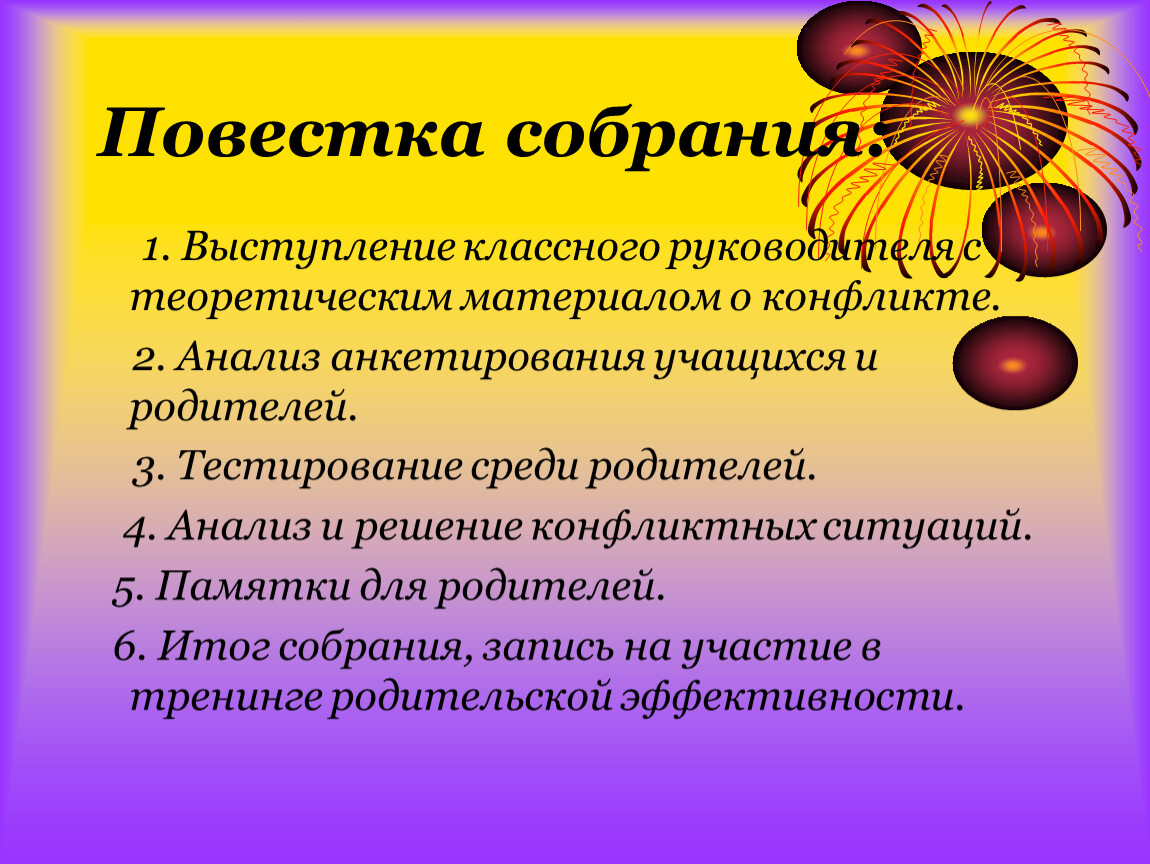 Повестка собрания:

1. Выступление классного руководителя с теоретическим материалом о конфликте.

2. Анализ анкетирования учащихся и родителей.

3. Тестирование среди родителей.

4. Анализ и решение конфликтных ситуаций.

5. Памятки для родителей.

6. Итог собрания, запись на участие в тренинге родительской эффективности.